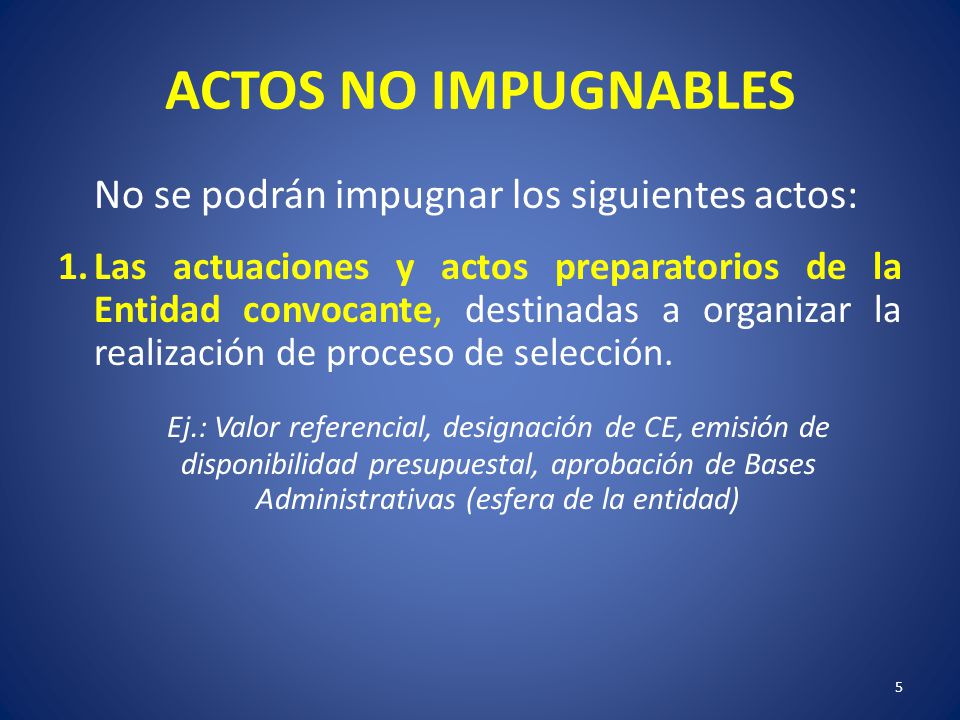 ACTOS NO IMPUGNABLES

No se podrán impugnar los siguientes actos:

1. Las actuaciones y actos preparatorios de la Entidad convocante, destinadas a organizar la realización de proceso de selección.

Ej.: Valor referencial, designación de CE, emisión de disponibilidad presupuestal, aprobación de Bases Administrativas (esfera de la entidad)

5